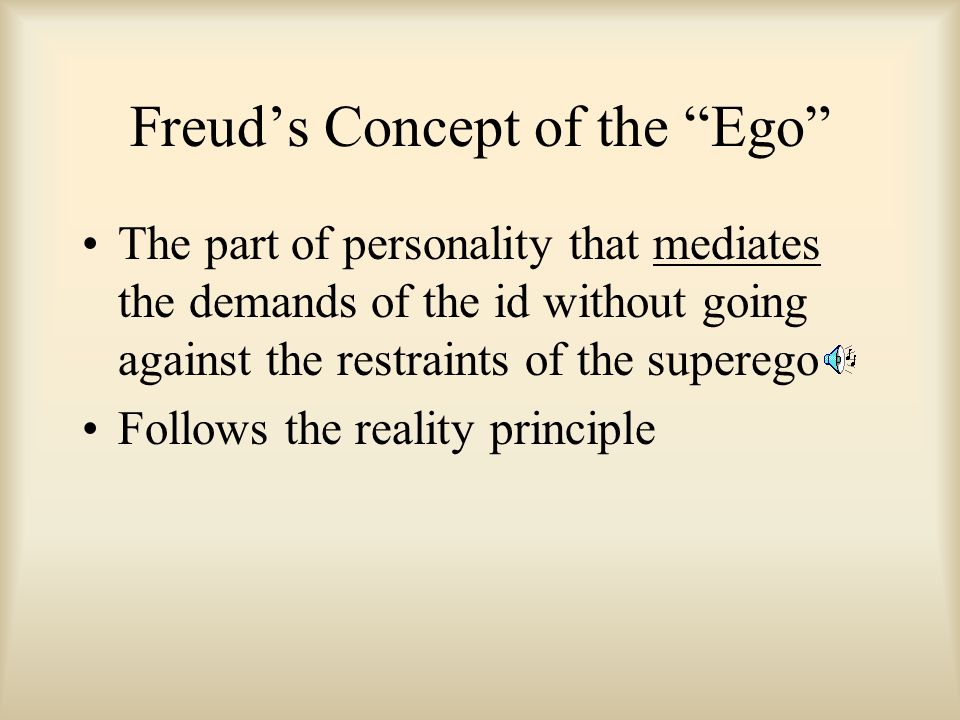 Freud’s Concept of the “Ego”

• The part of personality that mediates the demands of the id without going against the restraints of the superego
• Follows the reality principle